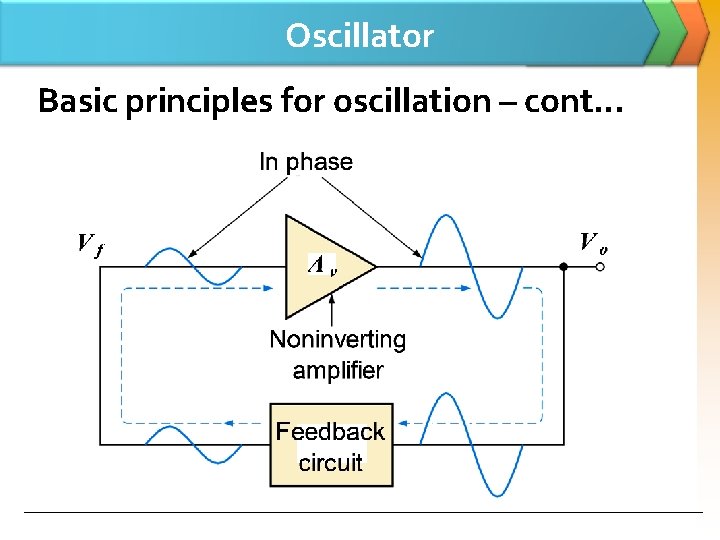 Oscillator

Basic principles for oscillation – cont…

In phase

$V_f$

$A_v$

$V_o$

Noninverting amplifier

Feedback circuit